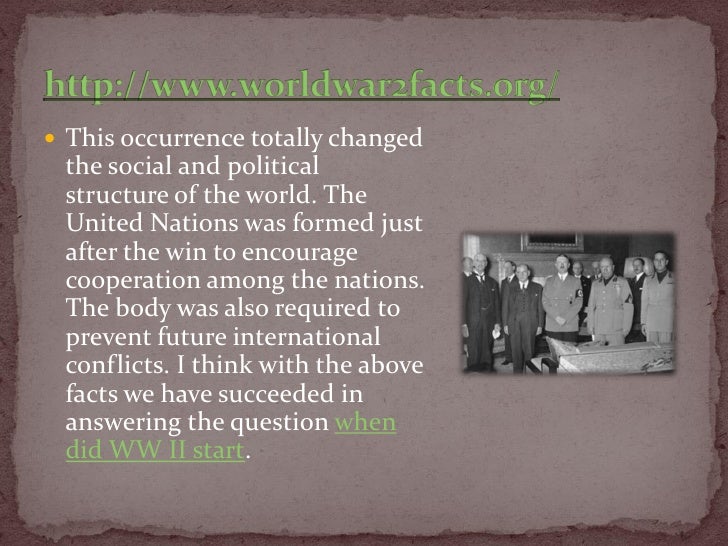 http://www.worldwar2facts.org/

This occurrence totally changed the social and political structure of the world. The United Nations was formed just after the win to encourage cooperation among the nations. The body was also required to prevent future international conflicts. I think with the above facts we have succeeded in answering the question when did WW II start.